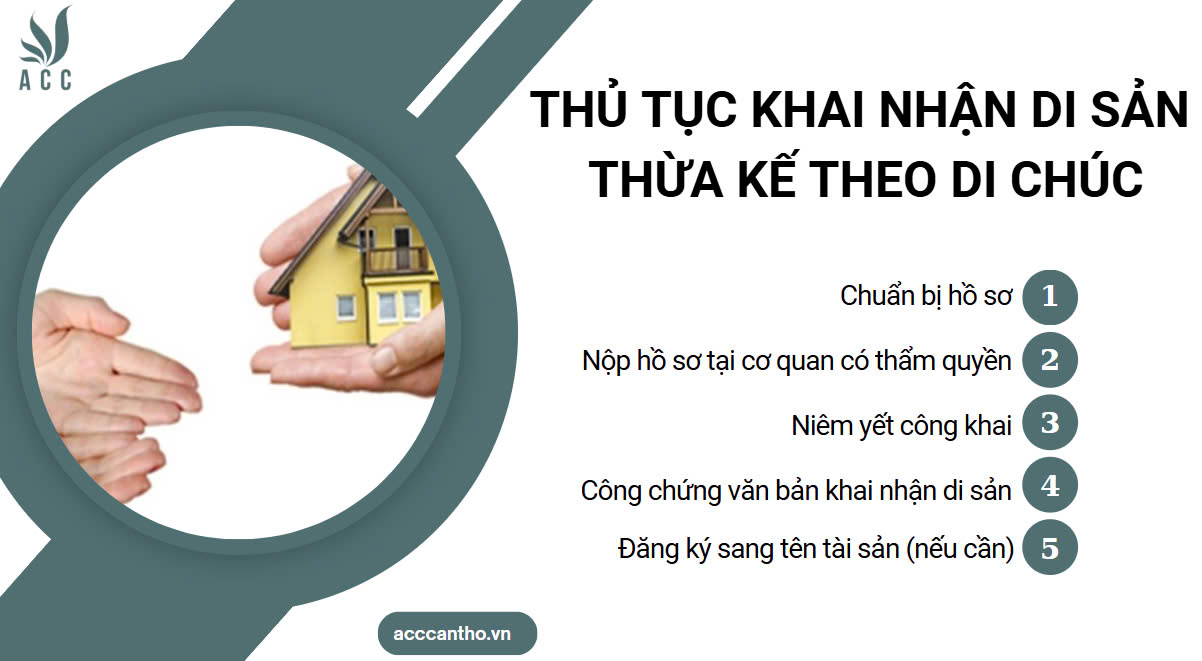 ACC

THỦ TỤC KHAI NHẬN DI SẢN THỪA KẾ THEO DI CHÚC

Chuẩn bị hồ sơ 1

Nộp hồ sơ tại cơ quan có thẩm quyền 2

Niêm yết công khai 3

Công chứng văn bản khai nhận di sản 4

Đăng ký sang tên tài sản (nếu cần) 5

acccantho.vn